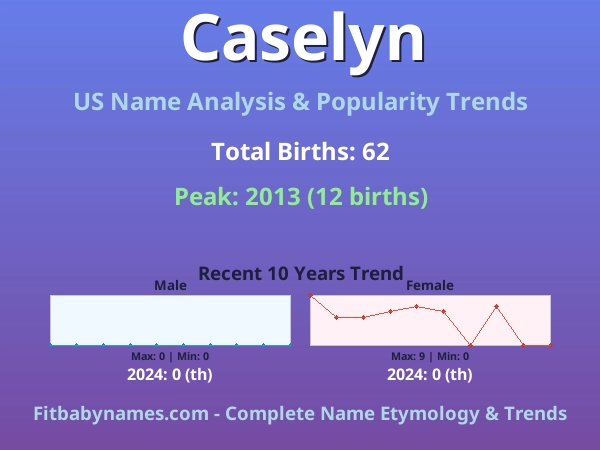 Caselyn

US Name Analysis & Popularity Trends

Total Births: 62

Peak: 2013 (12 births)

Recent 10 Years Trend

Male

Max: 0 | Min: 0

2024: 0 (th)

Female

Max: 9 | Min: 0

2024: 0 (th)

Fitbabynames.com - Complete Name Etymology & Trends